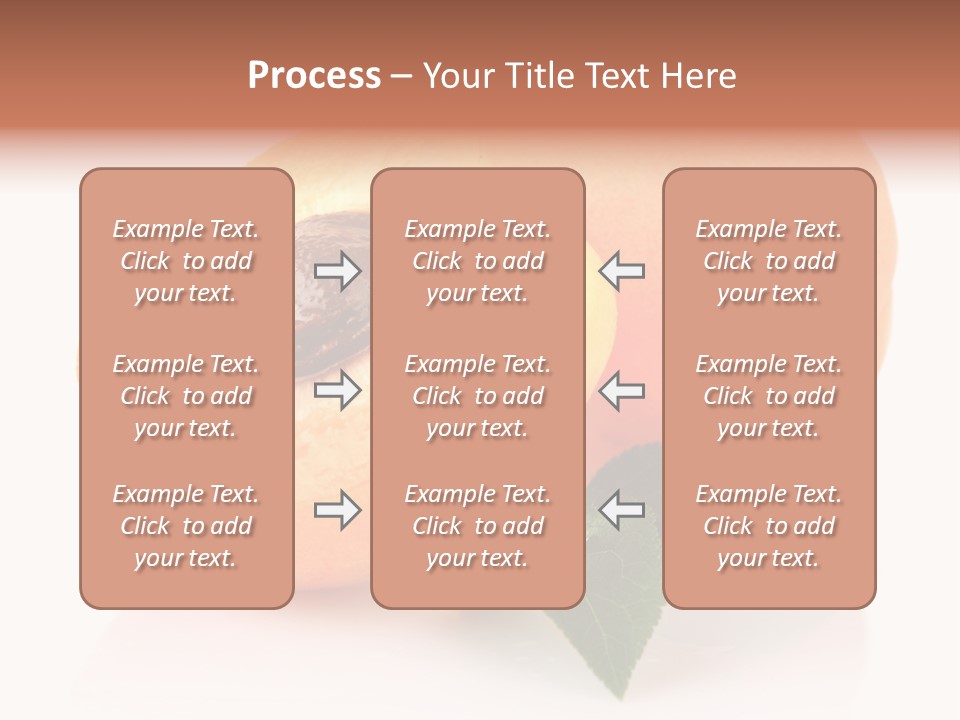 Process – Your Title Text Here

Example Text. Click to add your text.

Example Text. Click to add your text.

Example Text. Click to add your text.

Example Text. Click to add your text.

Example Text. Click to add your text.

Example Text. Click to add your text.

Example Text. Click to add your text.

Example Text. Click to add your text.

Example Text. Click to add your text.